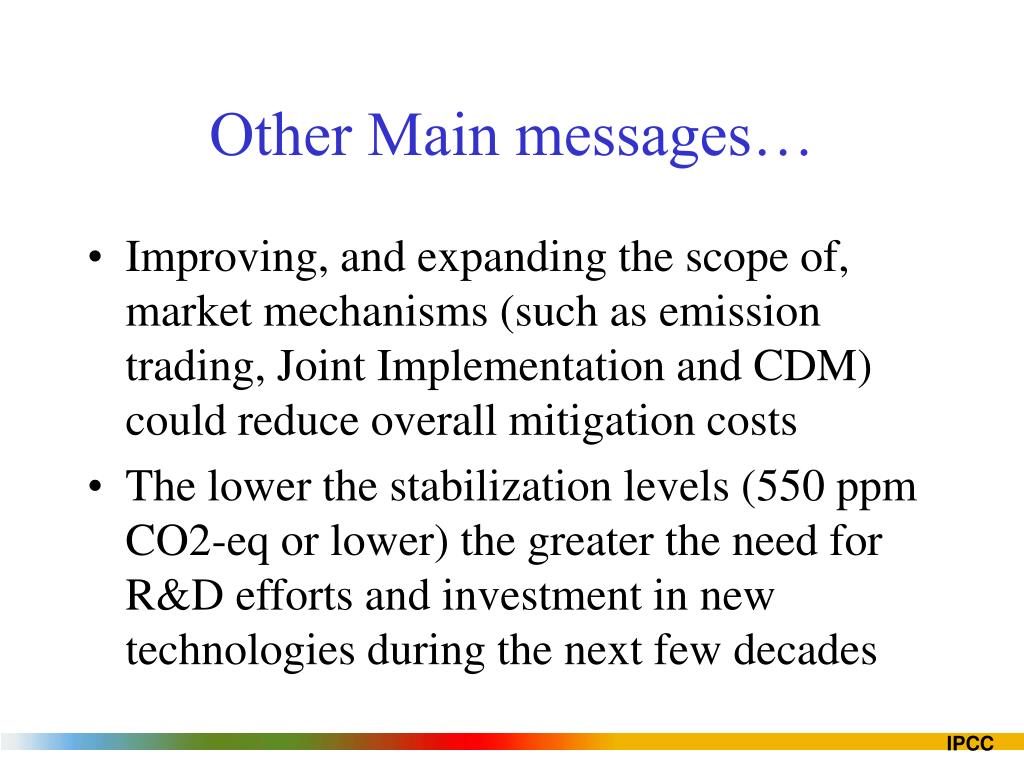 Other Main messages…

• Improving, and expanding the scope of, market mechanisms (such as emission trading, Joint Implementation and CDM) could reduce overall mitigation costs

• The lower the stabilization levels (550 ppm CO2-eq or lower) the greater the need for R&D efforts and investment in new technologies during the next few decades

IPCC